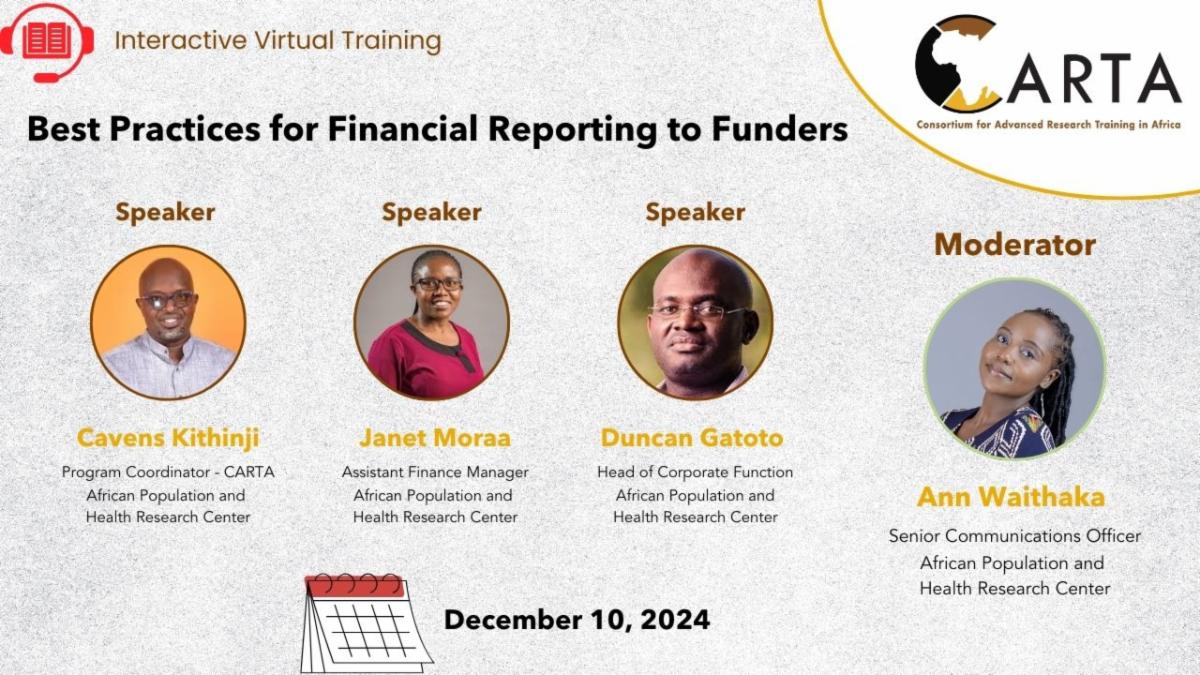 Interactive Virtual Training

CARTA
Consortium for Advanced Research Training in Africa

Best Practices for Financial Reporting to Funders

Speaker

Cavens Kithinji
Program Coordinator - CARTA
African Population and Health Research Center

Speaker

Janet Moraa
Assistant Finance Manager
African Population and Health Research Center

Speaker

Duncan Gatoto
Head of Corporate Function
African Population and Health Research Center

Moderator

Ann Waithaka
Senior Communications Officer
African Population and Health Research Center

December 10, 2024